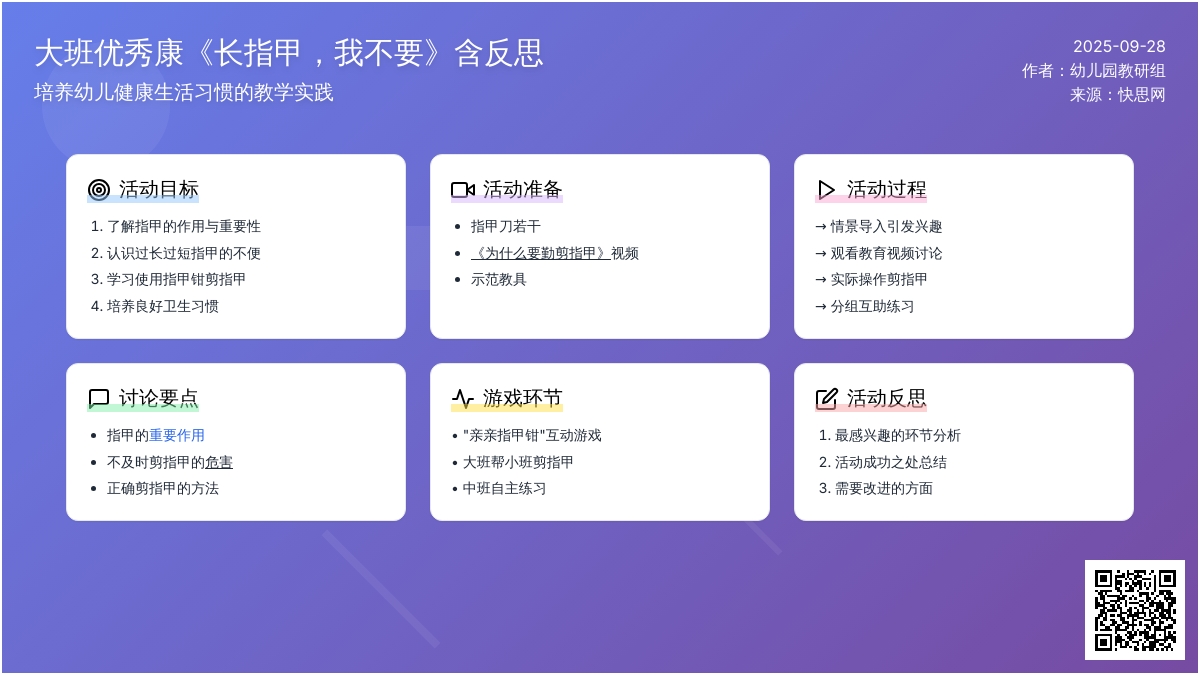 大班优秀康《长指甲，我不要》含反思
培养幼儿健康生活习惯的教学实践

2025-09-28
作者：幼儿园教研组
来源：快思网

活动目标
1. 了解指甲的作用与重要性
2. 认识过长过短指甲的不便
3. 学习使用指甲钳剪指甲
4. 培养良好卫生习惯

活动准备
• 指甲刀若干
• 《为什么要勤剪指甲》视频
• 示范教具

活动过程
→ 情景导入引发兴趣
→ 观看教育视频讨论
→ 实际操作剪指甲
→ 分组互助练习

讨论要点
• 指甲的重要作用
• 不及时剪指甲的危害
• 正确剪指甲的方法

游戏环节
• "亲亲指甲钳"互动游戏
• 大班帮小班剪指甲
• 中班自主练习

活动反思
1. 最感兴趣的环节分析
2. 活动成功之处总结
3. 需要改进的方面